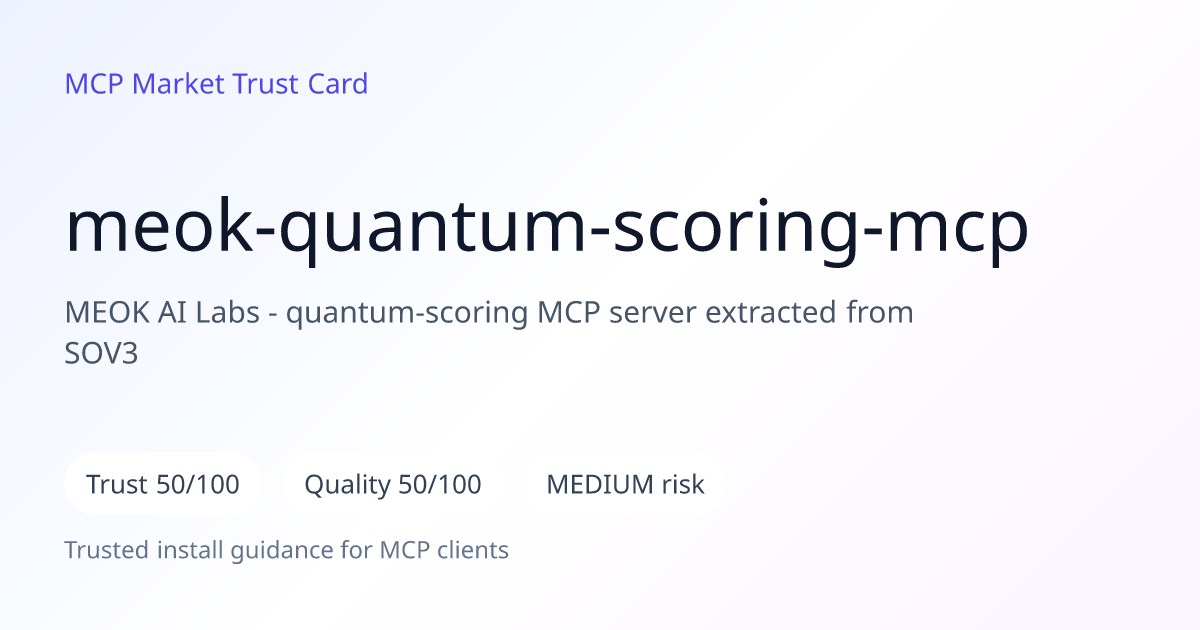 MCP Market Trust Card

meok-quantum-scoring-mcp

MEOK AI Labs - quantum-scoring MCP server extracted from SOV3

Trust 50/100

Quality 50/100

MEDIUM risk

Trusted install guidance for MCP clients